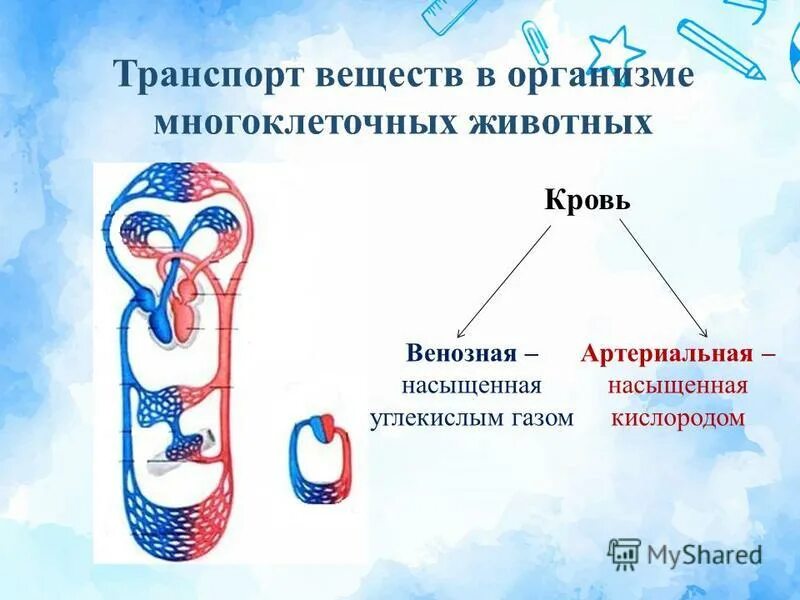 Транспорт веществ в организме многоклеточных животных

Кровь

Венозная – насыщенная углекислым газом

Артериальная – насыщенная кислородом

MyShared